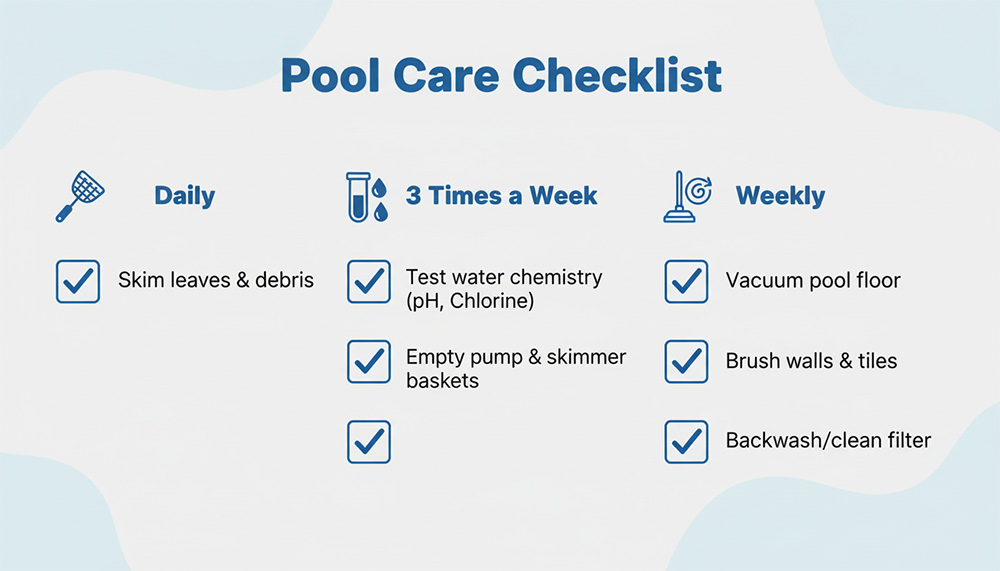 Pool Care Checklist

Daily

Skim leaves & debris

3 Times a Week

Test water chemistry (pH, Chlorine)

Empty pump & skimmer baskets

Weekly

Vacuum pool floor

Brush walls & tiles

Backwash/clean filter